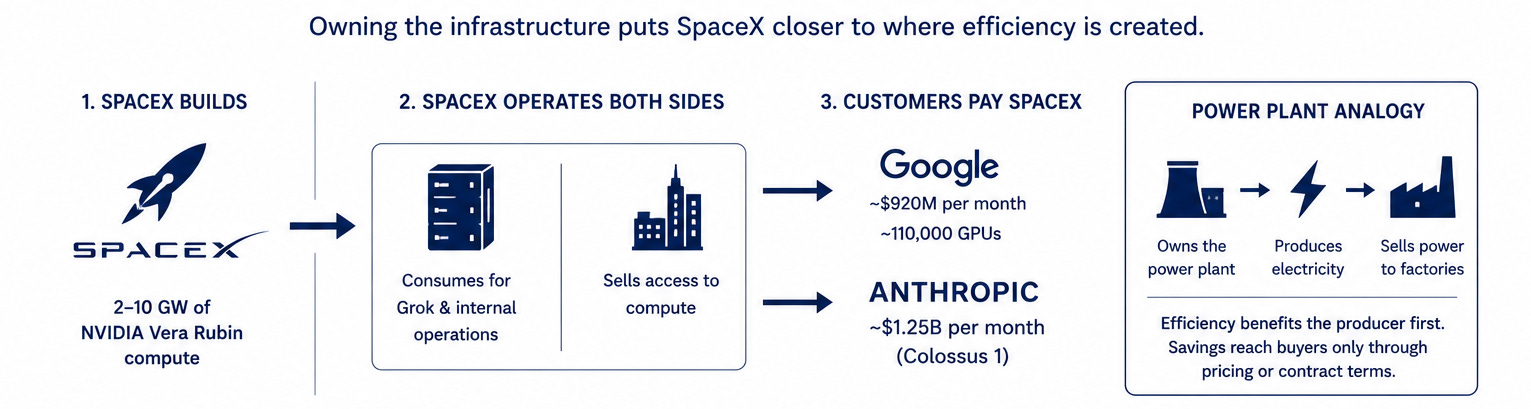 Owning the infrastructure puts SpaceX closer to where efficiency is created.

1. SPACEX BUILDS

SPACEX

2–10 GW of NVIDIA Vera Rubin compute

2. SPACEX OPERATES BOTH SIDES

Consumes for Grok & internal operations

Sells access to compute

3. CUSTOMERS PAY SPACEX

Google
~$920M per month
~110,000 GPUs

ANTHROPIC
~$1.25B per month
(Colossus 1)

POWER PLANT ANALOGY

Owns the power plant

Produces electricity

Sells power to factories

Efficiency benefits the producer first. Savings reach buyers only through pricing or contract terms.